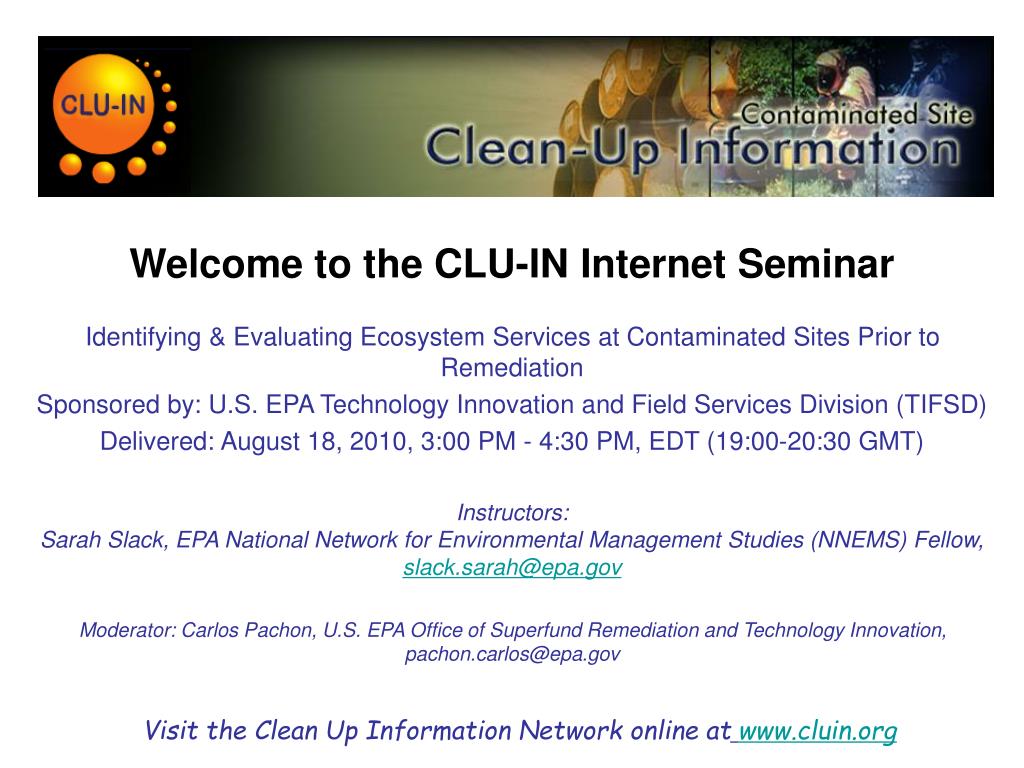 CLU-IN

Contaminated Site
Clean-Up Information

Welcome to the CLU-IN Internet Seminar

Identifying & Evaluating Ecosystem Services at Contaminated Sites Prior to Remediation

Sponsored by: U.S. EPA Technology Innovation and Field Services Division (TIFSD)

Delivered: August 18, 2010, 3:00 PM - 4:30 PM, EDT (19:00-20:30 GMT)

Instructors:
Sarah Slack, EPA National Network for Environmental Management Studies (NNEMS) Fellow, slack.sarah@epa.gov

Moderator: Carlos Pachon, U.S. EPA Office of Superfund Remediation and Technology Innovation, pachon.carlos@epa.gov

Visit the Clean Up Information Network online at www.cluin.org